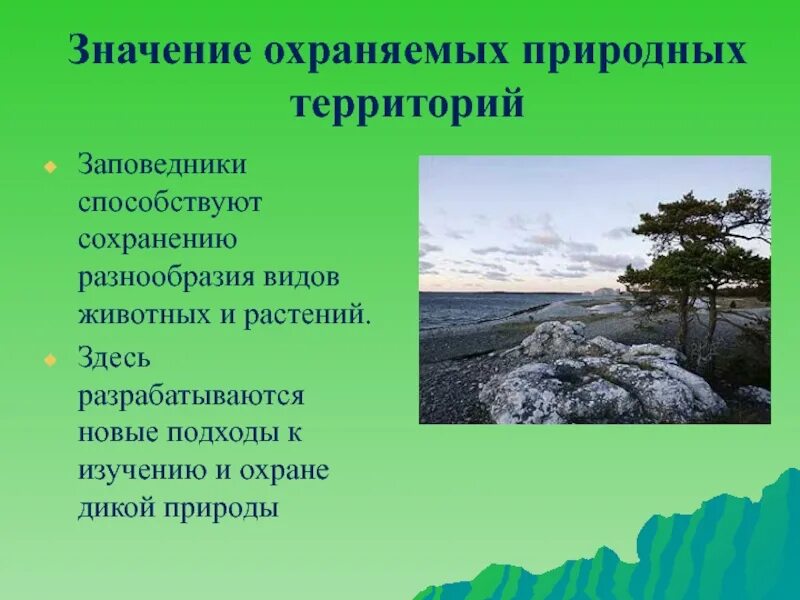 Значение охраняемых природных территорий

Заповедники способствуют сохранению разнообразия видов животных и растений.

Здесь разрабатываются новые подходы к изучению и охране дикой природы